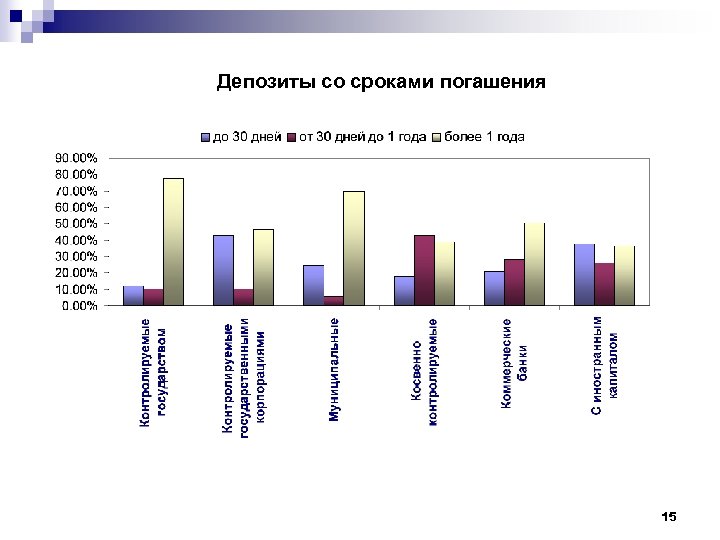 Депозиты со сроками погашения

до 30 дней
от 30 дней до 1 года
более 1 года

90.00%
80.00%
70.00%
60.00%
50.00%
40.00%
30.00%
20.00%
10.00%
0.00%

Контролируемые государством
Контролируемые государственными корпорациями
Муниципальные
Косвенно контролируемые
Коммерческие банки
С иностранным капиталом

15